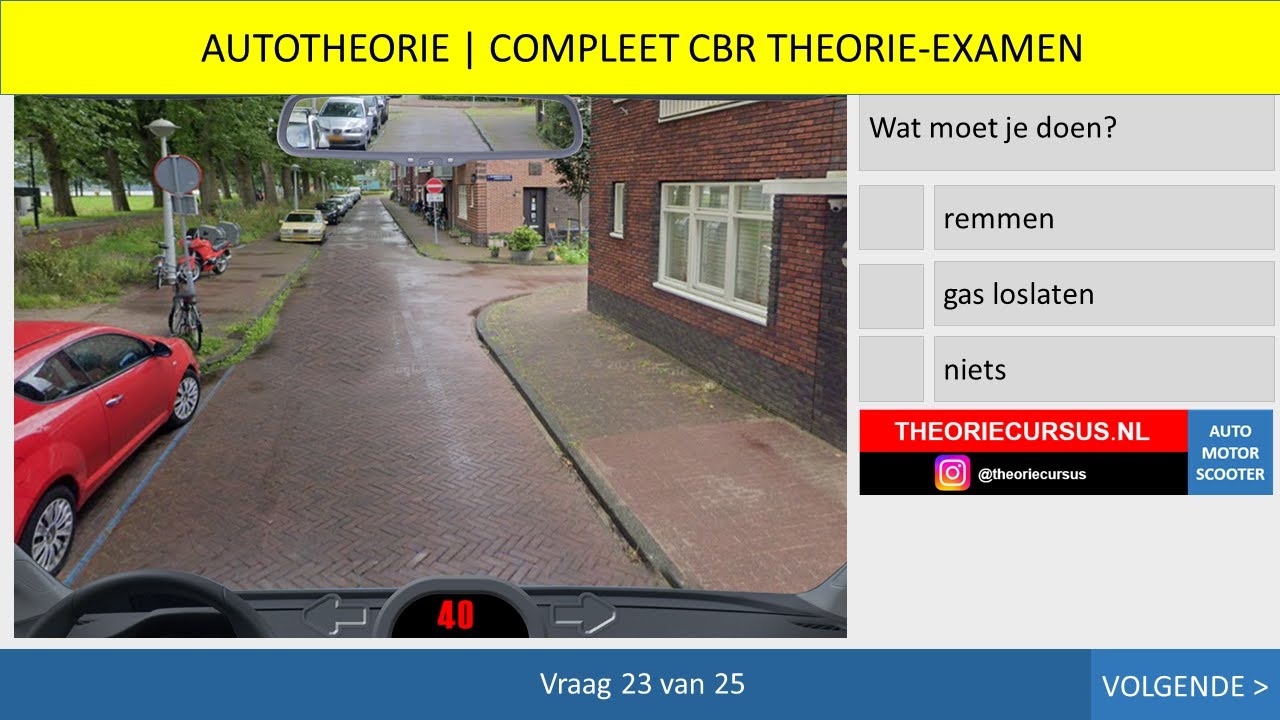 AUTOTHEORIE | COMPLEET CBR THEORIE-EXAMEN

40

Wat moet je doen?

remmen

gas loslaten

niets

THEORIECURSUS.NL

@theoriecursus

AUTO
MOTOR
SCOOTER

Vraag 23 van 25

VOLGENDE >